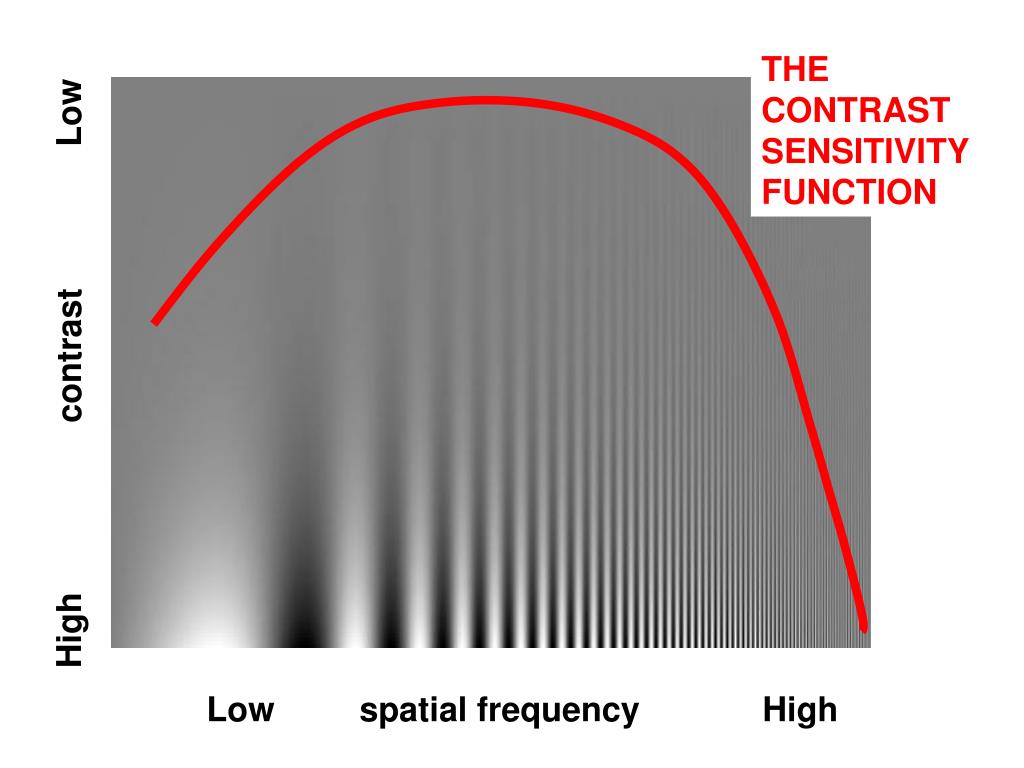 THE CONTRAST SENSITIVITY FUNCTION

Low

contrast

High

Low spatial frequency High